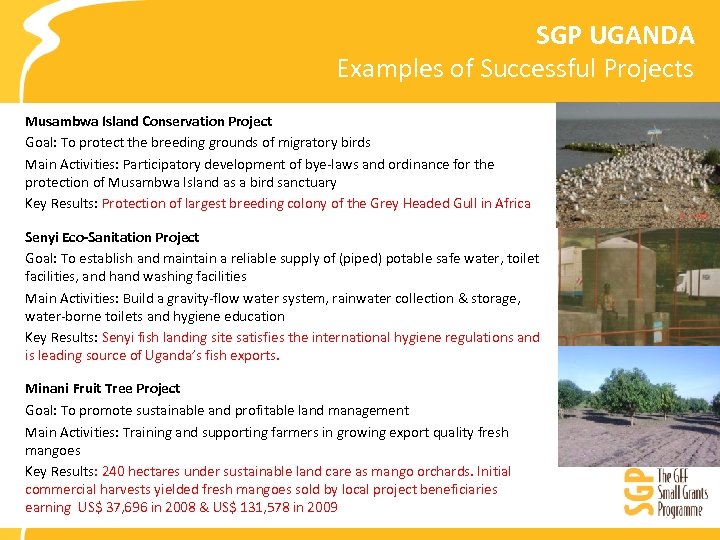 SGP UGANDA
Examples of Successful Projects

Musambwa Island Conservation Project
Goal: To protect the breeding grounds of migratory birds
Main Activities: Participatory development of bye-laws and ordinance for the protection of Musambwa Island as a bird sanctuary
Key Results: Protection of largest breeding colony of the Grey Headed Gull in Africa

Senyi Eco-Sanitation Project
Goal: To establish and maintain a reliable supply of (piped) potable safe water, toilet facilities, and hand washing facilities
Main Activities: Build a gravity-flow water system, rainwater collection & storage, water-borne toilets and hygiene education
Key Results: Senyi fish landing site satisfies the international hygiene regulations and is leading source of Uganda's fish exports.

Minani Fruit Tree Project
Goal: To promote sustainable and profitable land management
Main Activities: Training and supporting farmers in growing export quality fresh mangoes
Key Results: 240 hectares under sustainable land care as mango orchards. Initial commercial harvests yielded fresh mangoes sold by local project beneficiaries earning US$ 37,696 in 2008 & US$ 131,578 in 2009

SGP The GEF Small Grants Programme